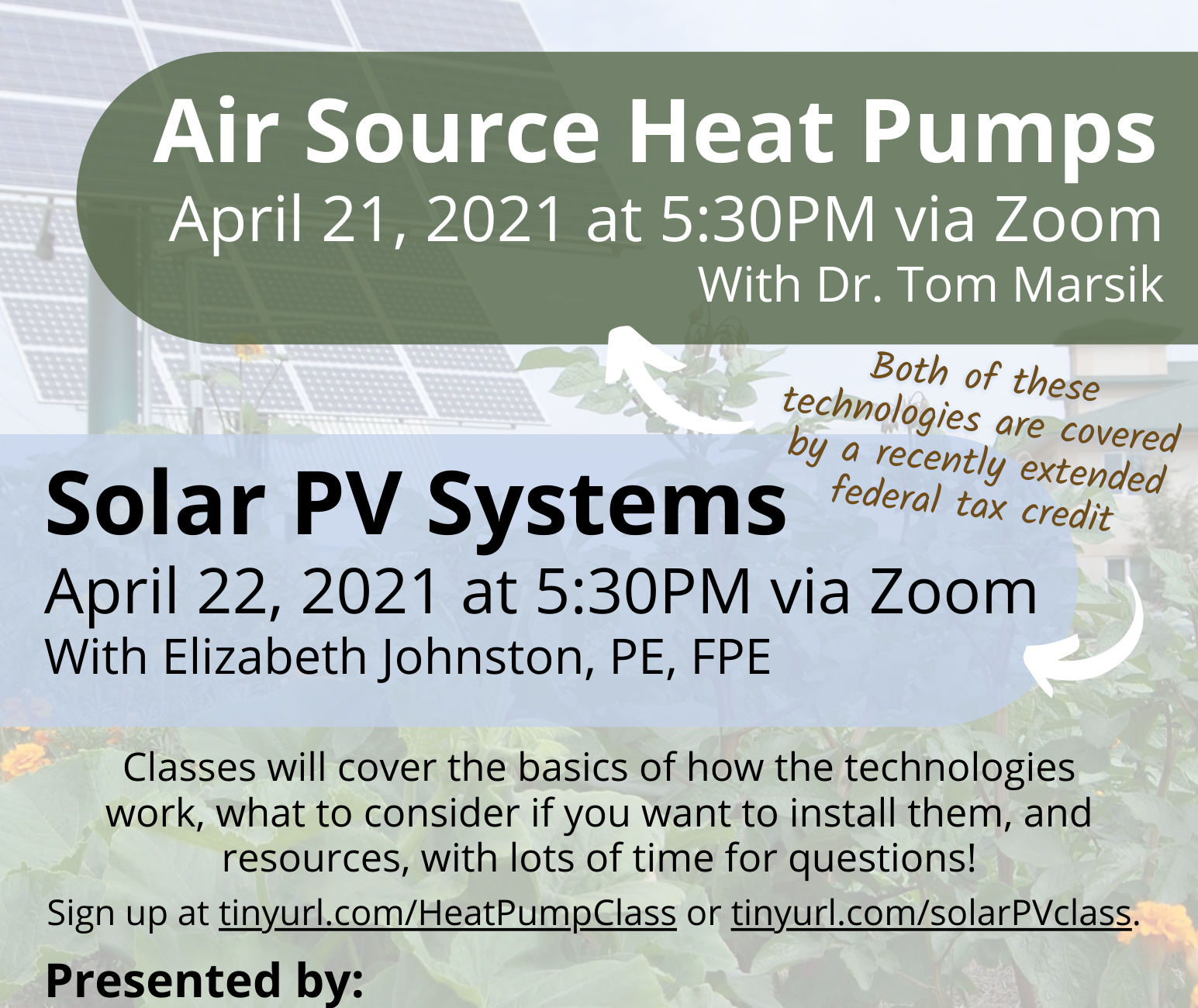 Air Source Heat Pumps
April 21, 2021 at 5:30PM via Zoom
With Dr. Tom Marsik

Both of these technologies are covered by a recently extended federal tax credit

Solar PV Systems
April 22, 2021 at 5:30PM via Zoom
With Elizabeth Johnston, PE, FPE

Classes will cover the basics of how the technologies work, what to consider if you want to install them, and resources, with lots of time for questions!

Sign up at tinyurl.com/HeatPumpClass or tinyurl.com/solarPVclass.

Presented by: